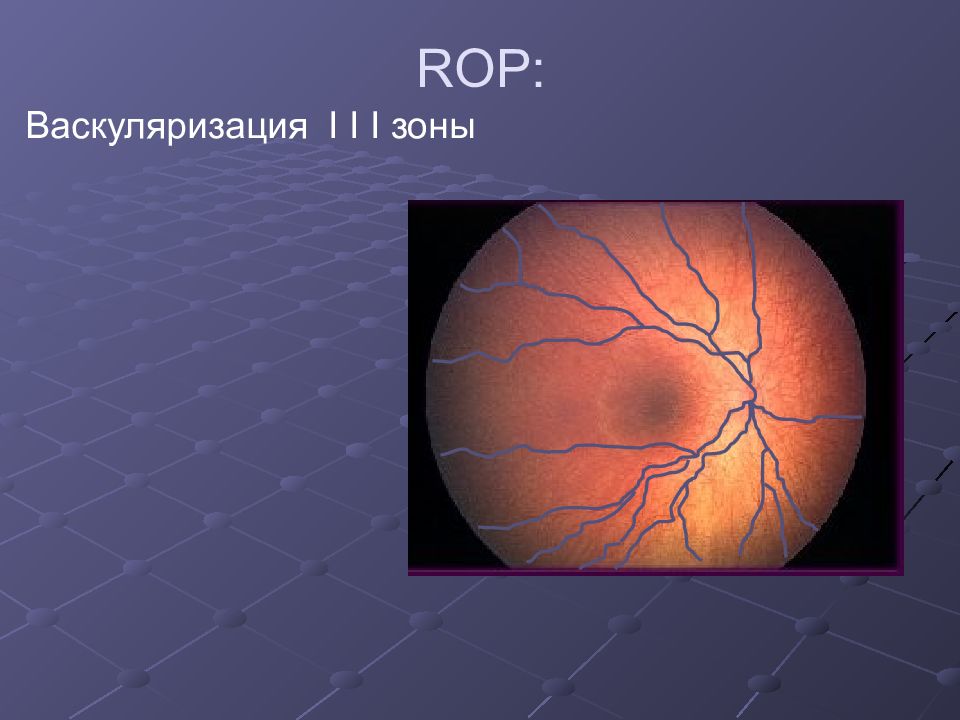 ROP:

Васкуляризация I I I зоны